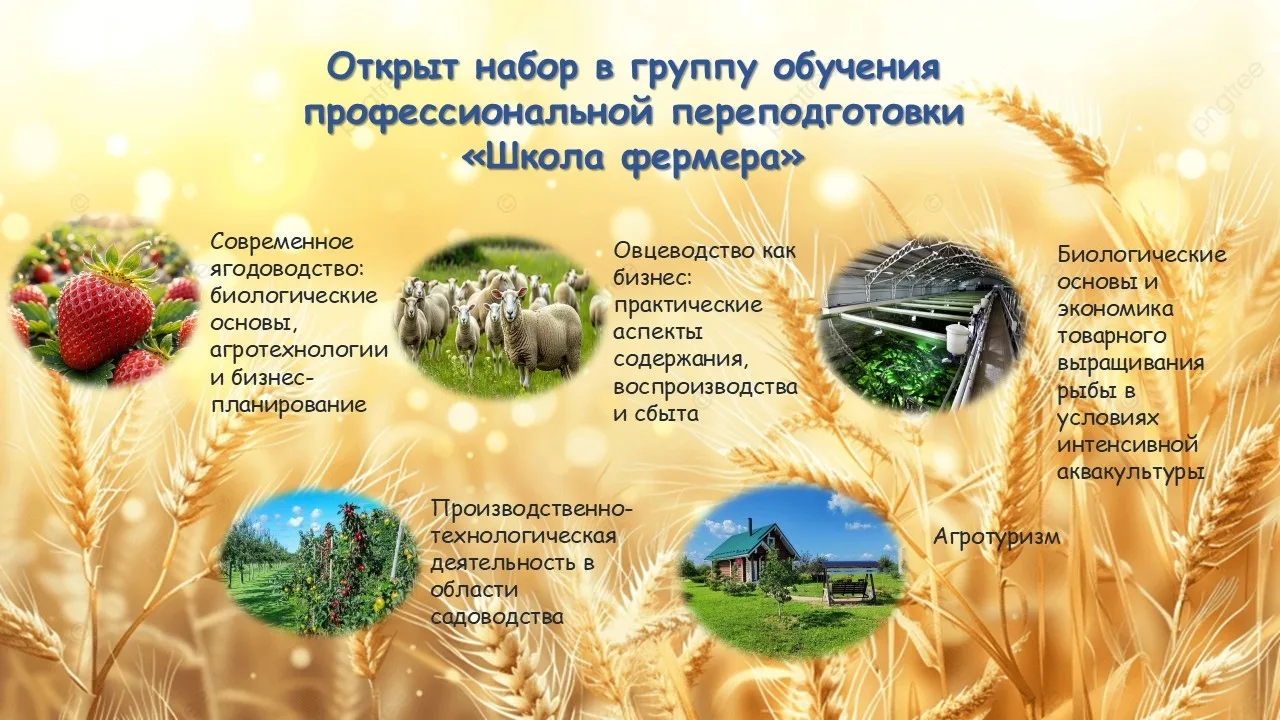 Открыт набор в группу обучения профессиональной переподготовки «Школа фермера»

Современное ягодоводство: биологические основы, агротехнологии и бизнес-планирование

Овцеводство как бизнес: практические аспекты содержания, воспроизводства и сбыта

Биологические основы и экономика товарного выращивания рыбы в условиях интенсивной аквакультуры

Производственно-технологическая деятельность в области садоводства

Агротуризм

pngtree